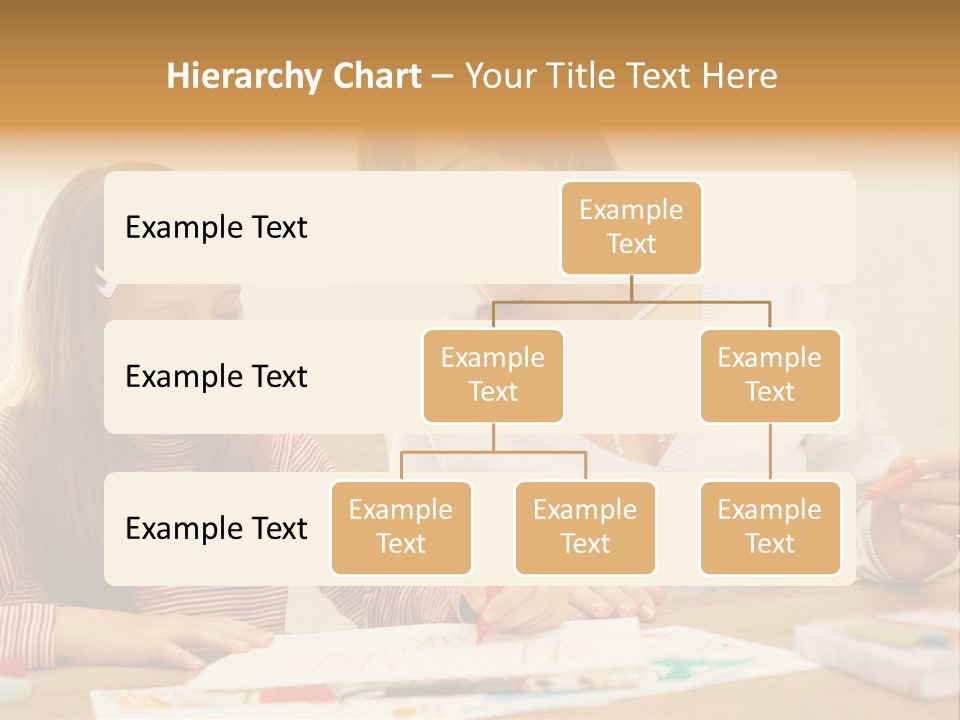 Hierarchy Chart – Your Title Text Here

Example Text

Example Text

Example Text

Example Text

Example Text

Example Text

Example Text

Example Text

Example Text